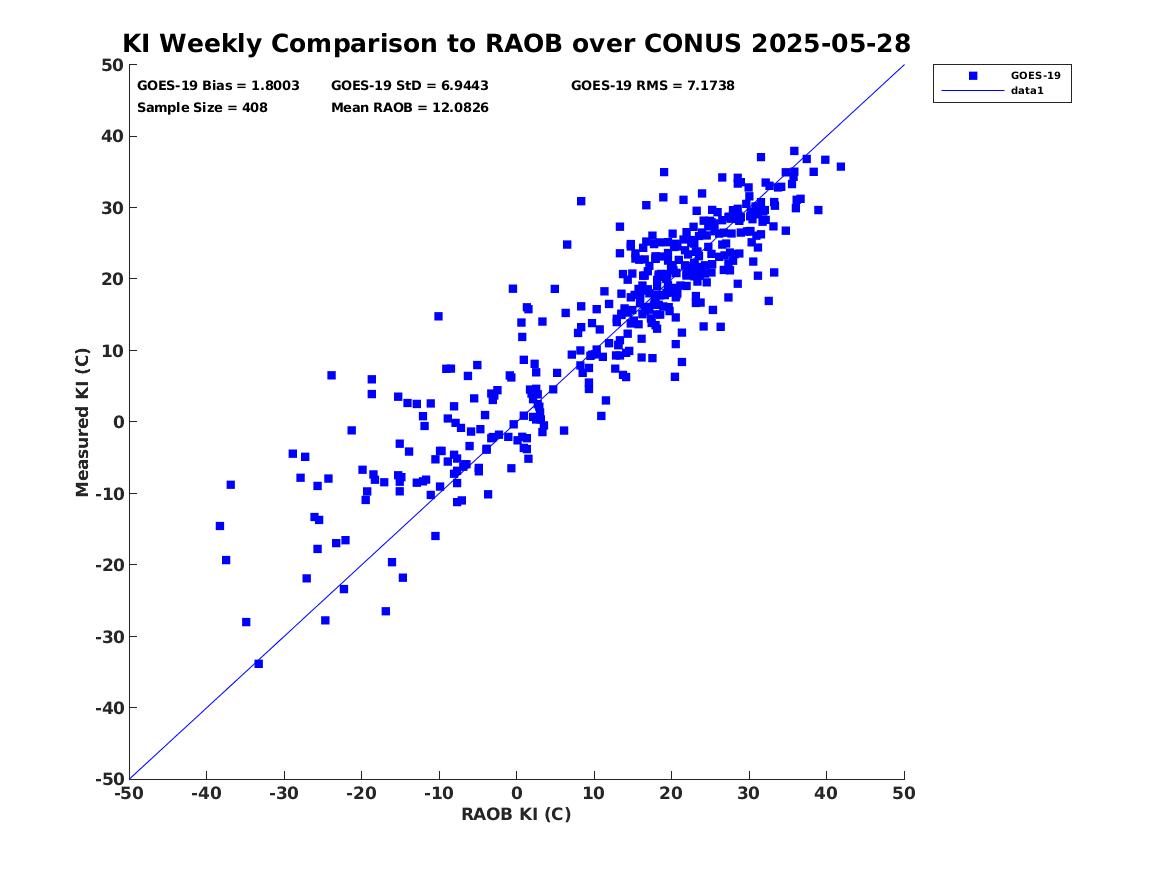 KI Weekly Comparison to RAOB over CONUS 2025-05-28

GOES-19 Bias = 1.8003
GOES-19 StD = 6.9443
GOES-19 RMS = 7.1738
Sample Size = 408
Mean RAOB = 12.0826

GOES-19
data1

Measured KI (C)

50
40
30
20
10
0
-10
-20
-30
-40
-50

-50 -40 -30 -20 -10 0 10 20 30 40 50

RAOB KI (C)